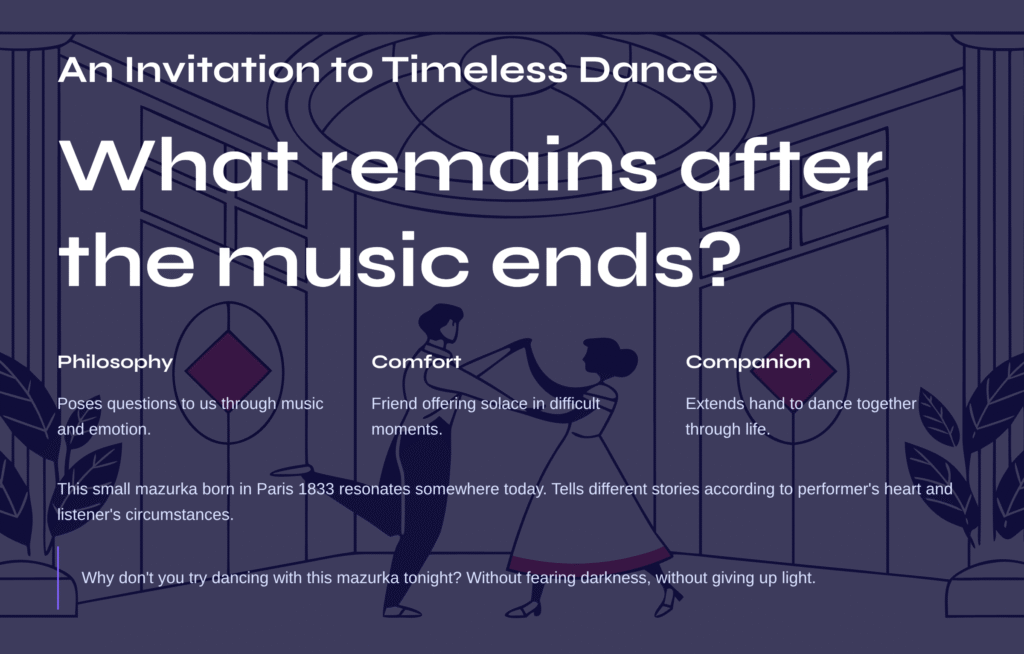 An Invitation to Timeless Dance

What remains after the music ends?

Philosophy

Poses questions to us through music and emotion.

Comfort

Friend offering solace in difficult moments.

Companion

Extends hand to dance together through life.

This small mazurka born in Paris 1833 resonates somewhere today. Tells different stories according to performer's heart and listener's circumstances.

Why don't you try dancing with this mazurka tonight? Without fearing darkness, without giving up light.